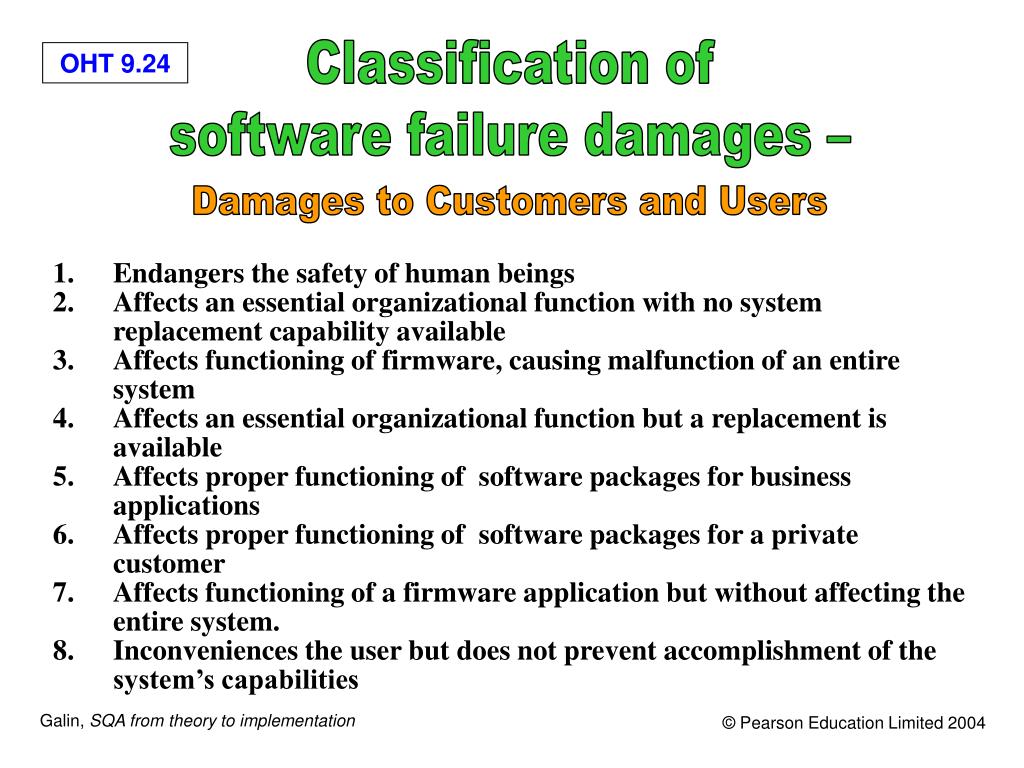 OHT 9.24

Classification of software failure damages –

Damages to Customers and Users

1. Endangers the safety of human beings
2. Affects an essential organizational function with no system replacement capability available
3. Affects functioning of firmware, causing malfunction of an entire system
4. Affects an essential organizational function but a replacement is available
5. Affects proper functioning of software packages for business applications
6. Affects proper functioning of software packages for a private customer
7. Affects functioning of a firmware application but without affecting the entire system.
8. Inconveniences the user but does not prevent accomplishment of the system's capabilities

Galin, SQA from theory to implementation

© Pearson Education Limited 2004